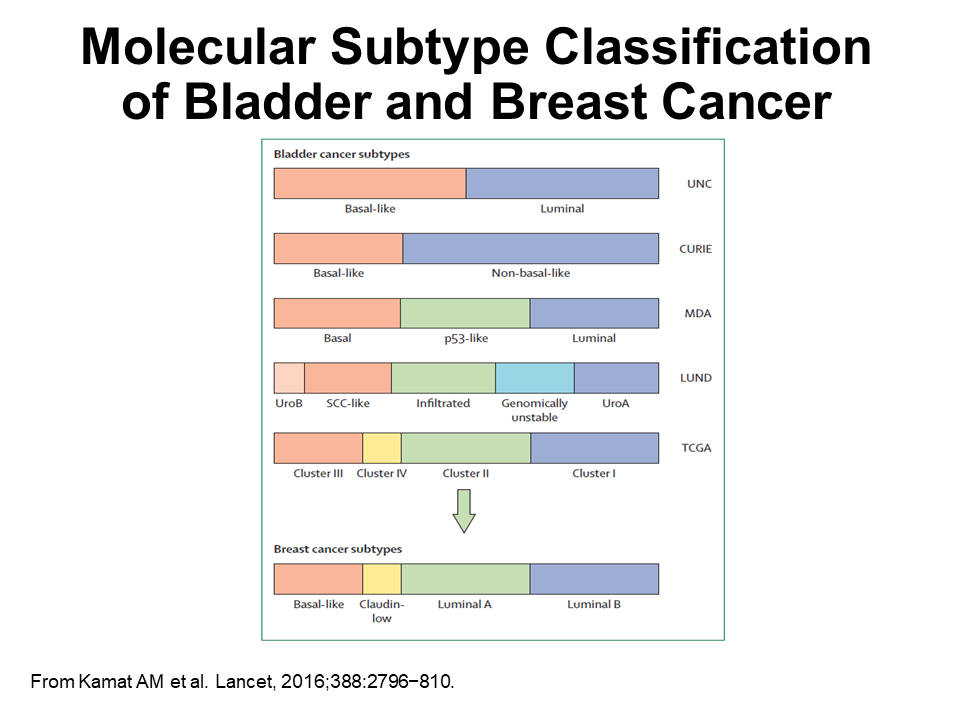 Molecular Subtype Classification of Bladder and Breast Cancer

Bladder cancer subtypes

Basal-like
Luminal
UNC

Basal-like
Non-basal-like
CURIE

Basal
p53-like
Luminal
MDA

UroB
SCC-like
Infiltrated
Genomically unstable
UroA
LUND

Cluster III
Cluster IV
Cluster II
Cluster I
TCGA

Breast cancer subtypes

Basal-like
Claudin-low
Luminal A
Luminal B

From Kamat AM et al. Lancet, 2016;388:2796−810.